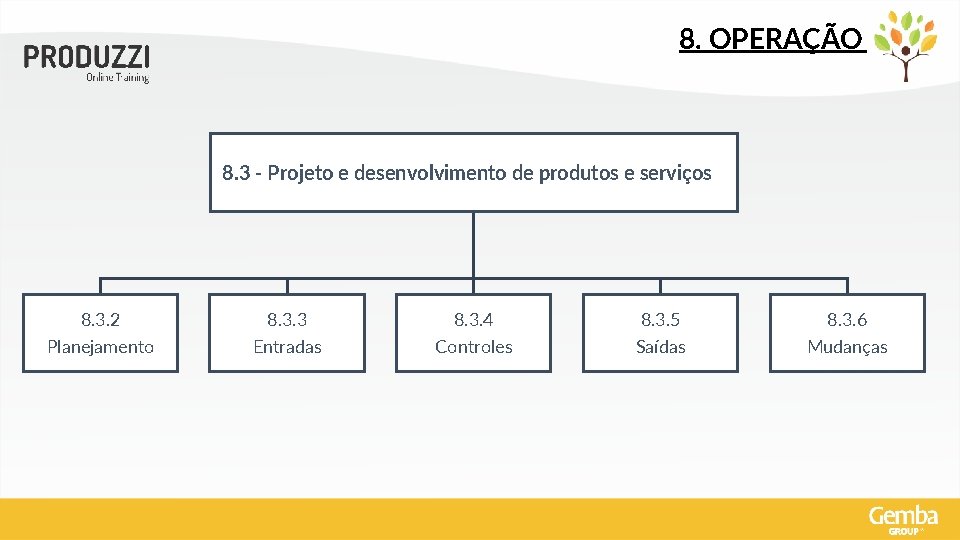 PRODUZZI
Online Training

8. OPERAÇÃO

8.3 - Projeto e desenvolvimento de produtos e serviços

8.3.2
Planejamento

8.3.3
Entradas

8.3.4
Controles

8.3.5
Saídas

8.3.6
Mudanças

Gemba
GROUP